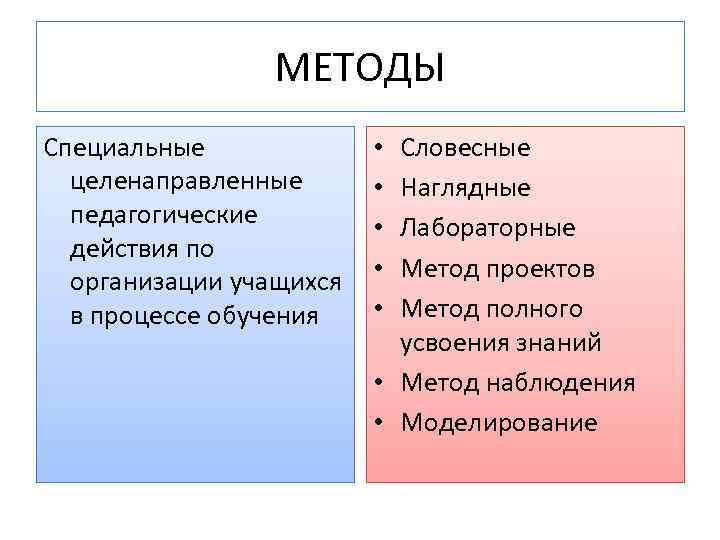 МЕТОДЫ

Специальные целенаправленные педагогические действия по организации учащихся в процессе обучения

• Словесные
• Наглядные
• Лабораторные
• Метод проектов
• Метод полного усвоения знаний
• Метод наблюдения
• Моделирование